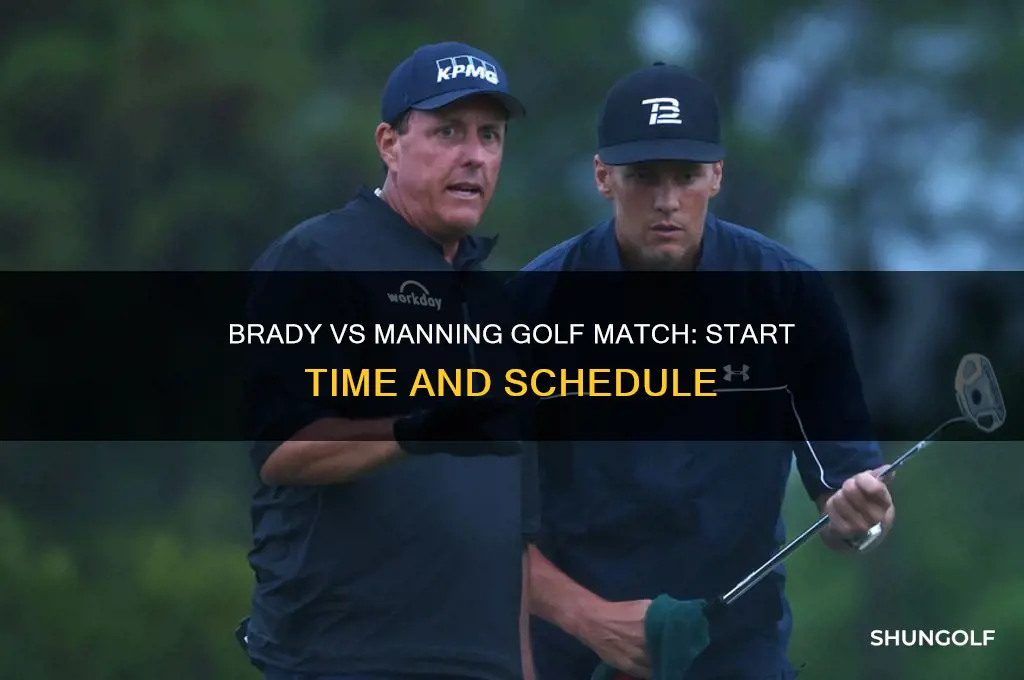 KPMG

TB12

workday

BRADY VS MANNING GOLF MATCH: START TIME AND SCHEDULE

SHUNGOLF